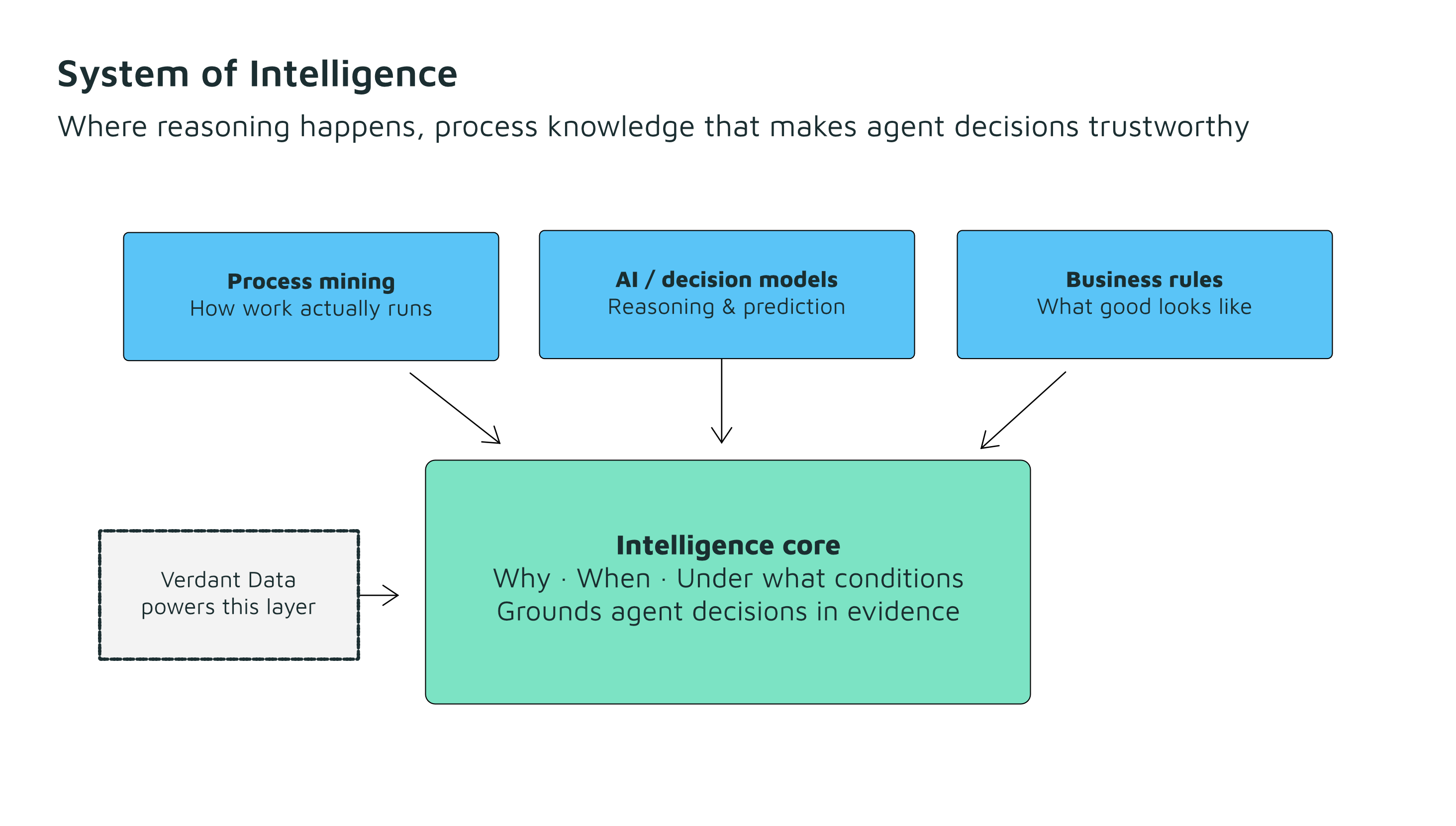 System of Intelligence

Where reasoning happens, process knowledge that makes agent decisions trustworthy

Process mining
How work actually runs

AI / decision models
Reasoning & prediction

Business rules
What good looks like

Verdant Data
powers this layer

Intelligence core
Why · When · Under what conditions
Grounds agent decisions in evidence